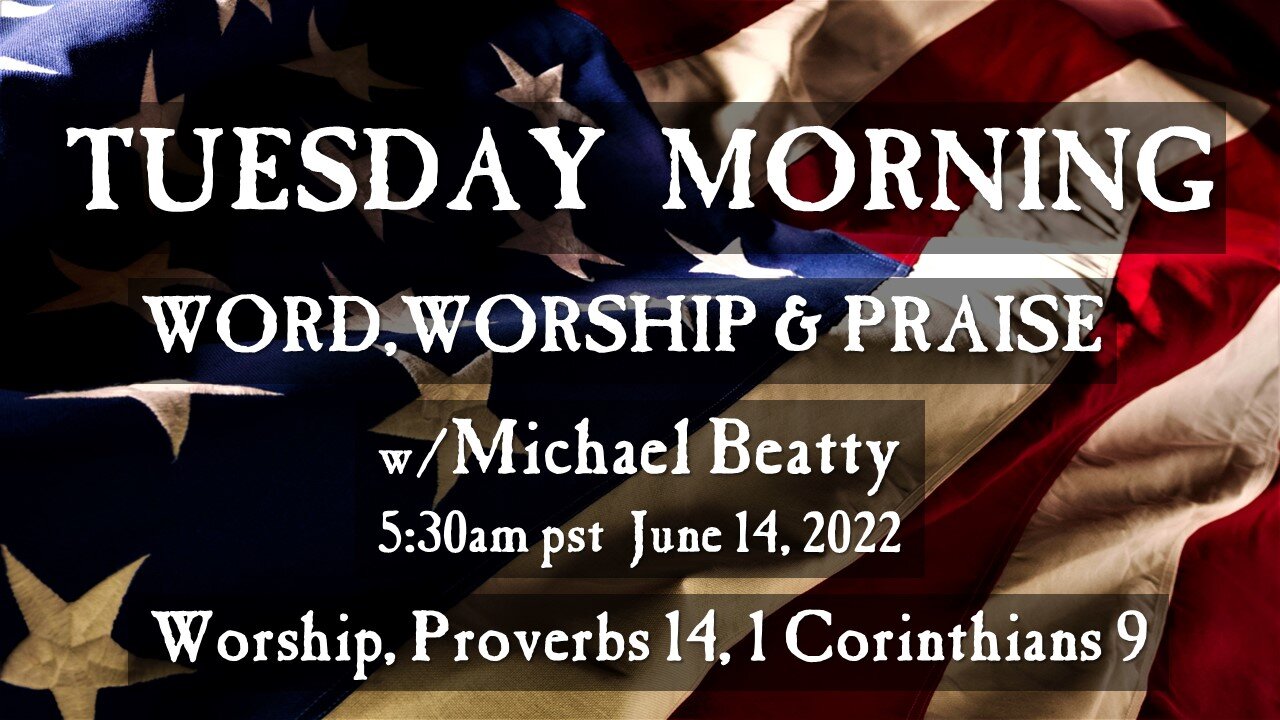 TUESDAY MORNING

WORD, WORSHIP & PRAISE

w/Michael Beatty

5:30am pst June 14, 2022

Worship, Proverbs 14, 1 Corinthians 9